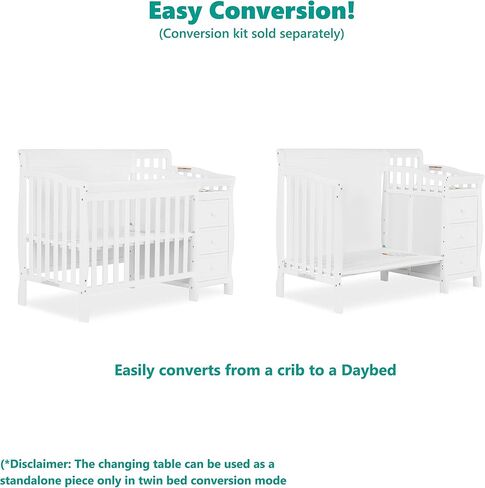 Easy Conversion!
(Conversion kit sold separately)

Easily converts from a crib to a Daybed

(*Disclaimer: The changing table can be used as a standalone piece only in twin bed conversion mode